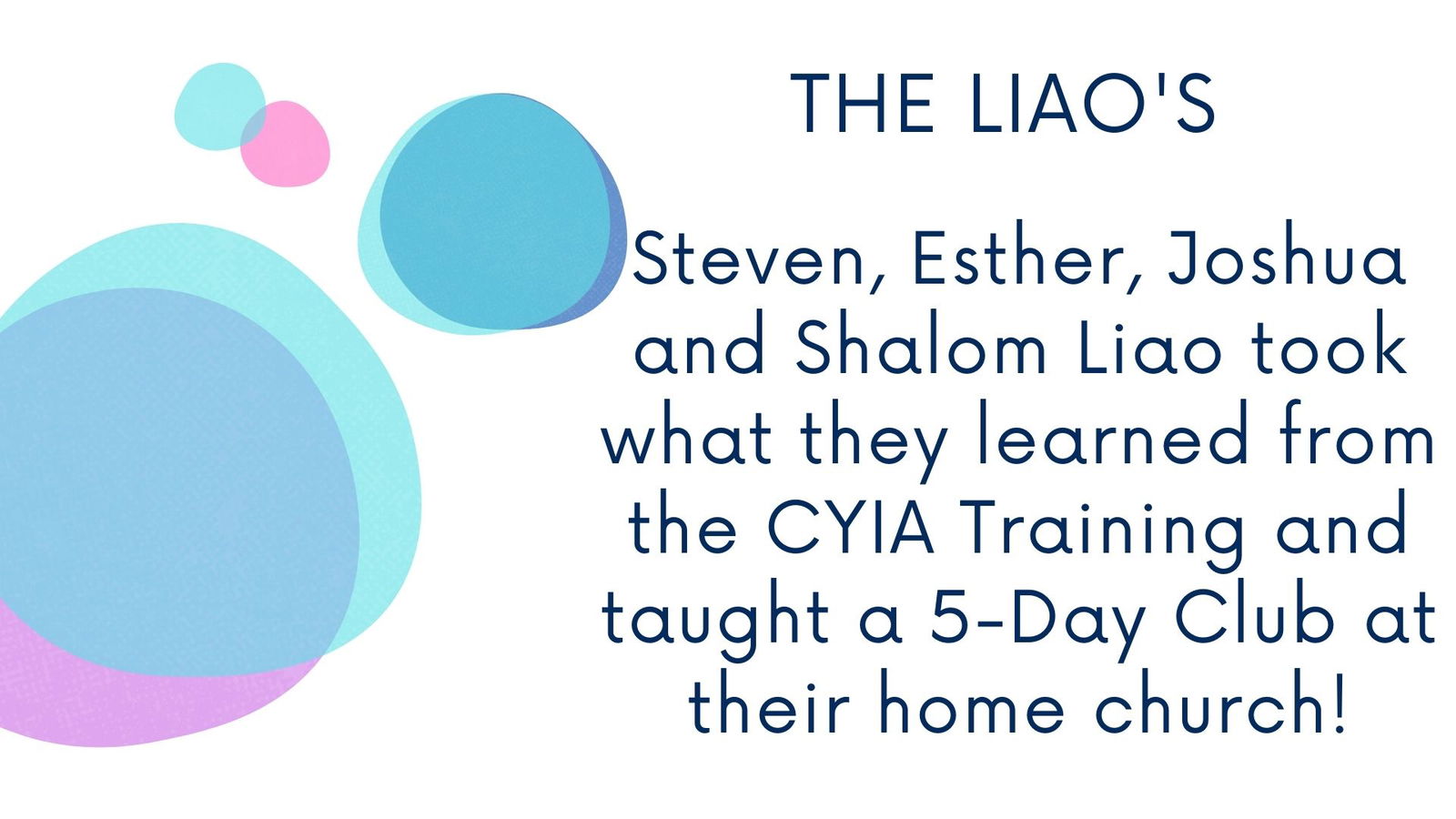 THE LIAO'S

Steven, Esther, Joshua and Shalom Liao took what they learned from the CYIA Training and taught a 5-Day Club at their home church!